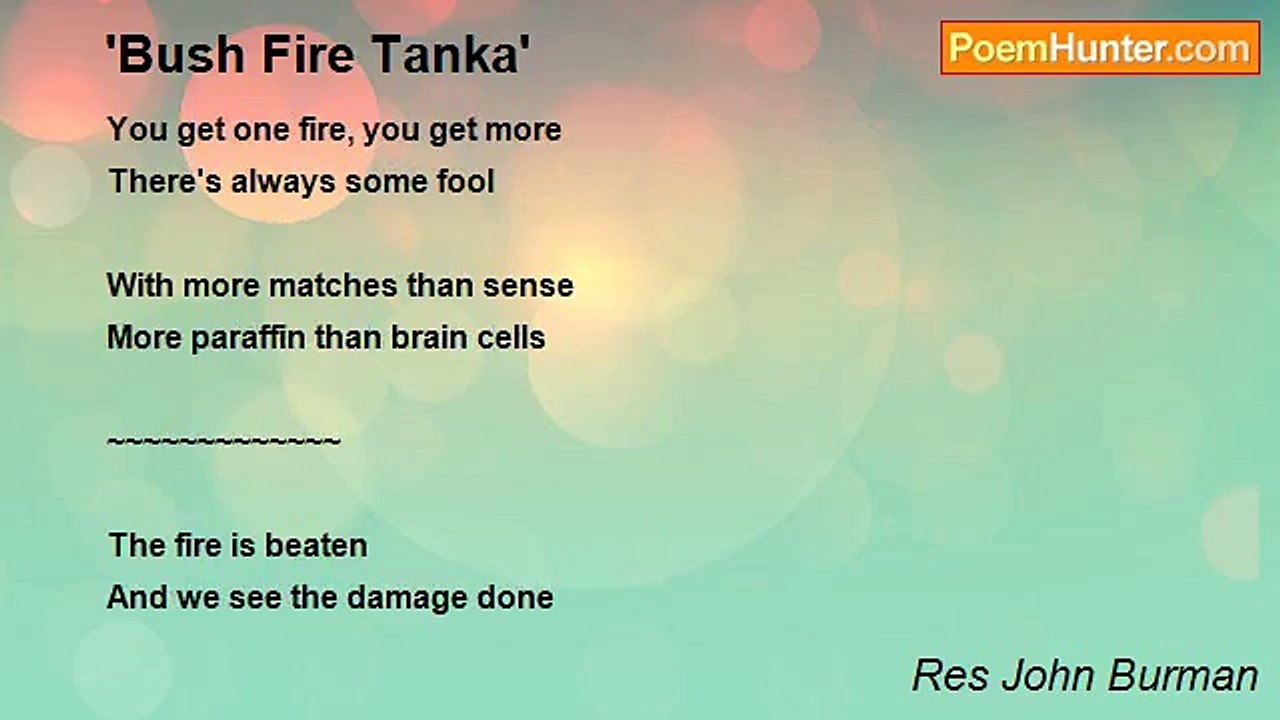 'Bush Fire Tanka'

PoemHunter.com

You get one fire, you get more
There's always some fool

With more matches than sense
More paraffin than brain cells

~~~~~~~~~~~~~~~

The fire is beaten
And we see the damage done

Res John Burman